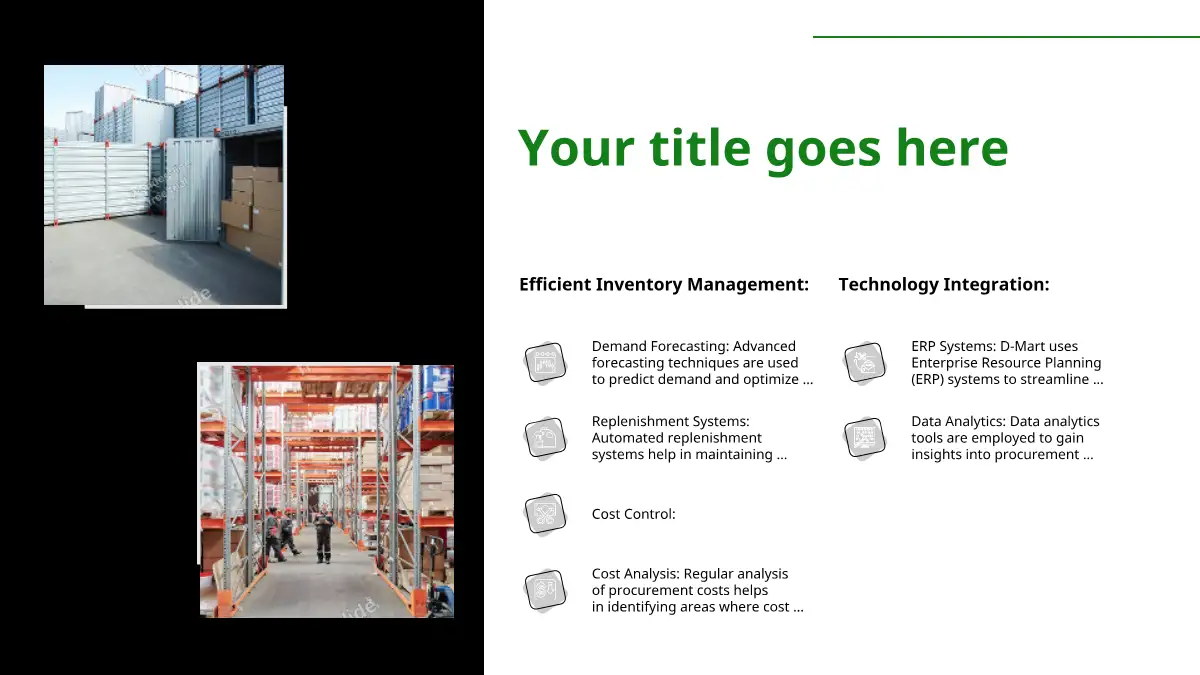 Your title goes here

Efficient Inventory Management:

Demand Forecasting: Advanced forecasting techniques are used to predict demand and optimize ...

Replenishment Systems: Automated replenishment systems help in maintaining ...

Cost Control:

Cost Analysis: Regular analysis of procurement costs helps in identifying areas where cost ...

Technology Integration:

ERP Systems: D-Mart uses Enterprise Resource Planning (ERP) systems to streamline ...

Data Analytics: Data analytics tools are employed to gain insights into procurement ...